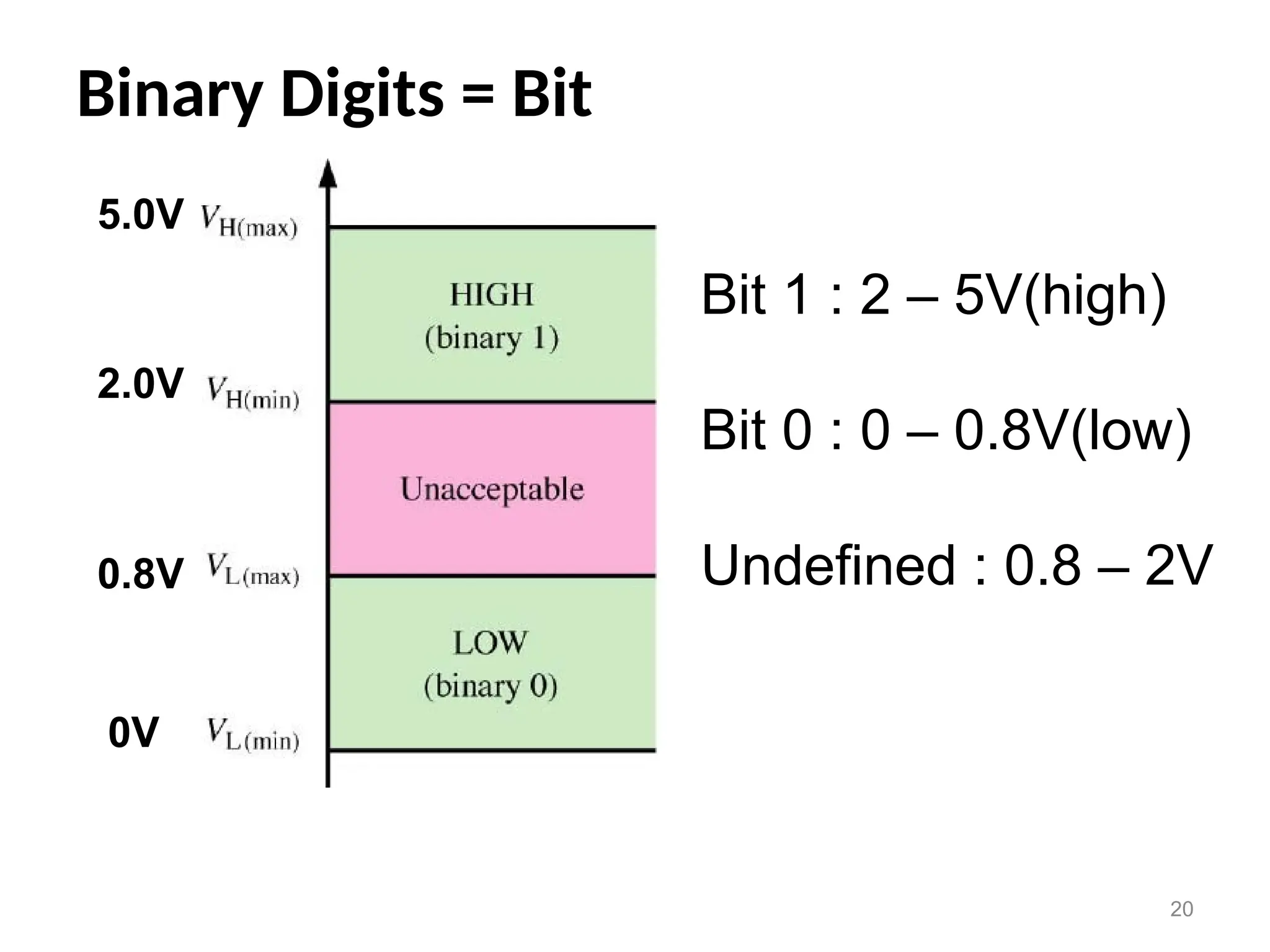 Binary Digits = Bit

5.0V $V_{H(max)}$

HIGH
(binary 1)

2.0V $V_{H(min)}$

Unacceptable

0.8V $V_{L(max)}$

LOW
(binary 0)

0V $V_{L(min)}$

Bit 1 : 2 – 5V(high)

Bit 0 : 0 – 0.8V(low)

Undefined : 0.8 – 2V

20